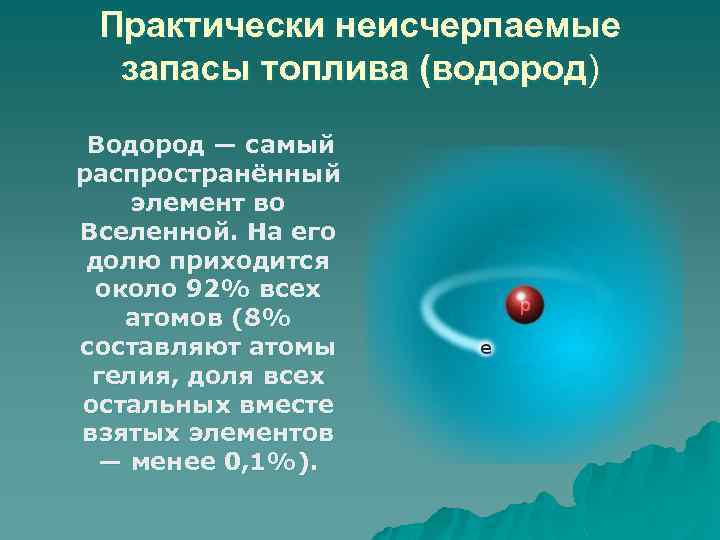 Практически неисчерпаемые запасы топлива (водород)

Водород — самый распространённый элемент во Вселенной. На его долю приходится около 92% всех атомов (8% составляют атомы гелия, доля всех остальных вместе взятых элементов — менее 0,1%).

p

e